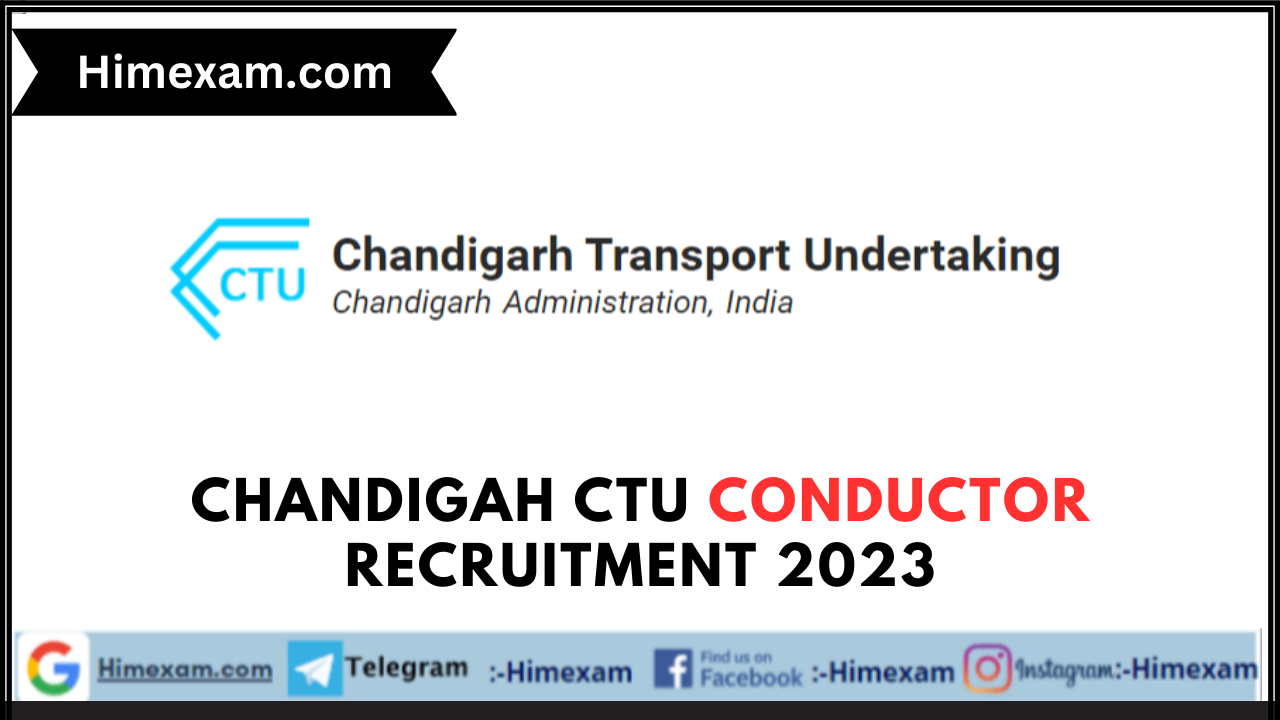 Himexam.com

CTU Chandigarh Transport Undertaking
Chandigarh Administration, India

CHANDIGAH CTU CONDUCTOR RECRUITMENT 2023

Himexam.com Telegram :-Himexam Find us on Facebook :-Himexam Instagram:-Himexam